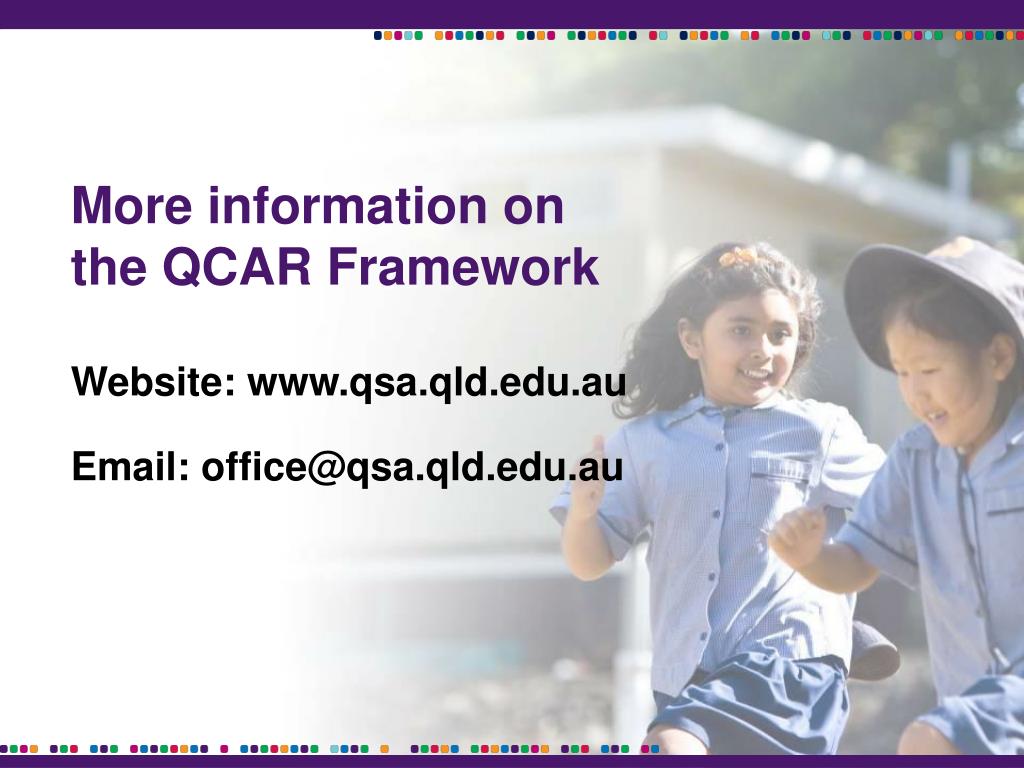 More information on the QCAR Framework

Website: www.qsa.qld.edu.au

Email: office@qsa.qld.edu.au